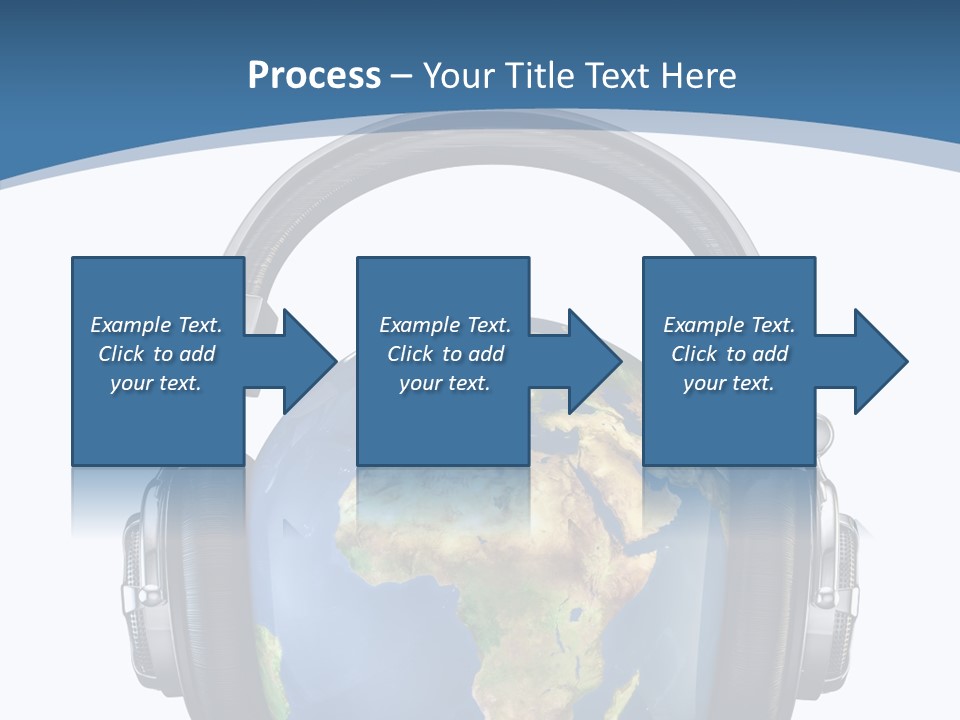 Process – Your Title Text Here

Example Text. Click to add your text.

Example Text. Click to add your text.

Example Text. Click to add your text.